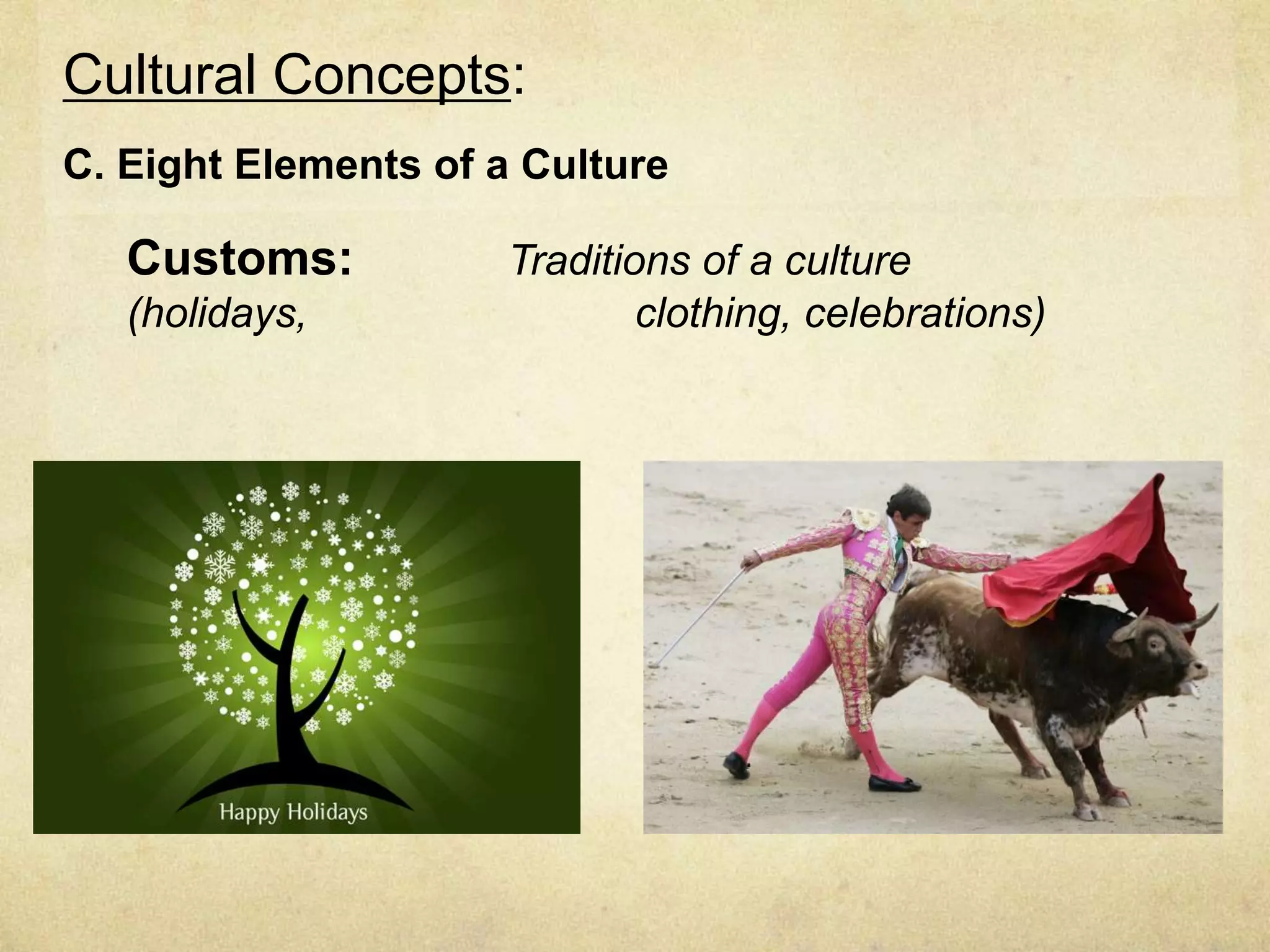 Cultural Concepts:

C. Eight Elements of a Culture

Customs: Traditions of a culture (holidays, clothing, celebrations)

Happy Holidays